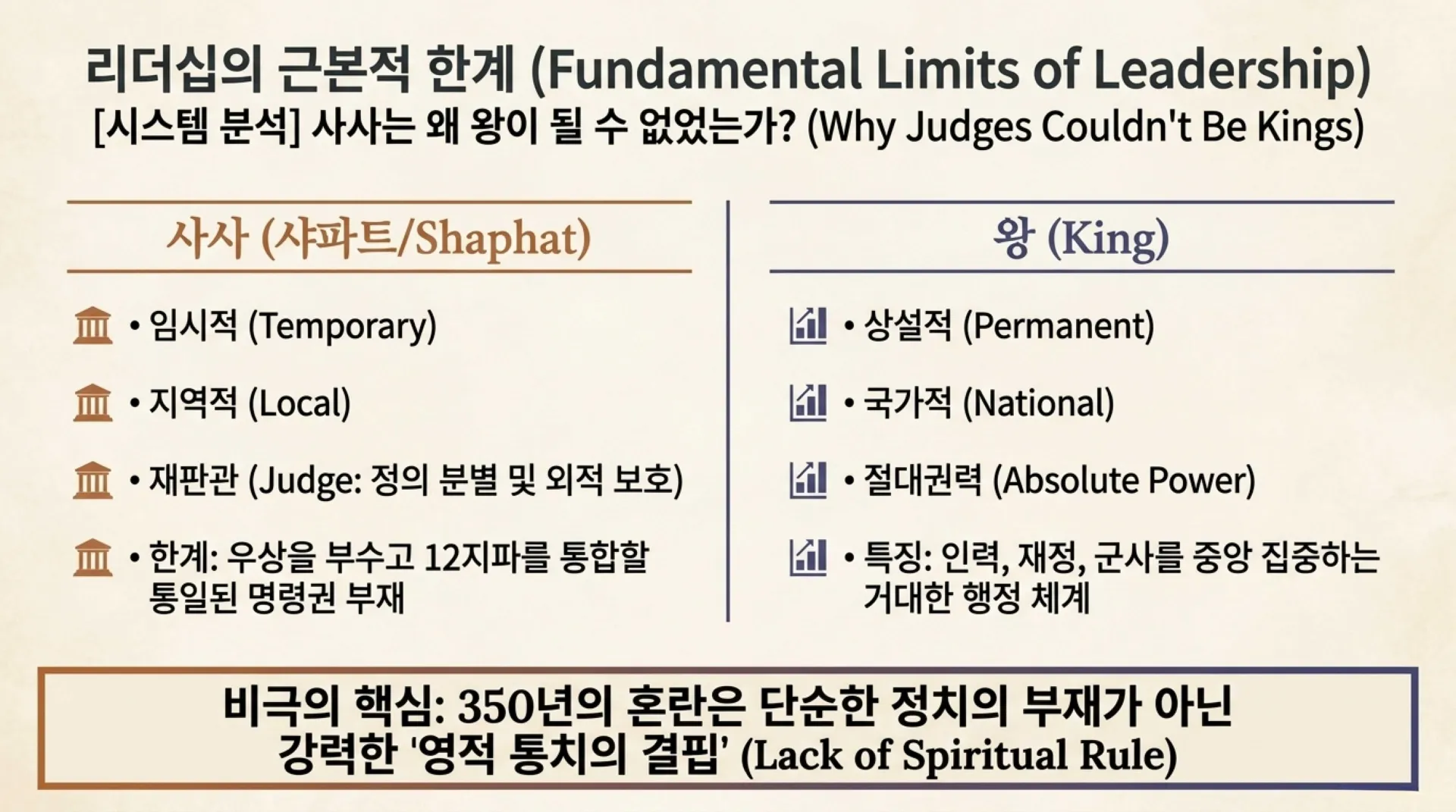 리더십의 근본적 한계 (Fundamental Limits of Leadership)
[시스템 분석] 사사는 왜 왕이 될 수 없었는가? (Why Judges Couldn't Be Kings)

사사 (샤파트/Shaphat)

• 임시적 (Temporary)

• 지역적 (Local)

• 재판관 (Judge: 정의 분별 및 외적 보호)

• 한계: 우상을 부수고 12지파를 통합할 통일된 명령권 부재

왕 (King)

• 상설적 (Permanent)

• 국가적 (National)

• 절대권력 (Absolute Power)

• 특징: 인력, 재정, 군사를 중앙 집중하는 거대한 행정 체계

비극의 핵심: 350년의 혼란은 단순한 정치의 부재가 아닌 강력한 '영적 통치의 결핍' (Lack of Spiritual Rule)